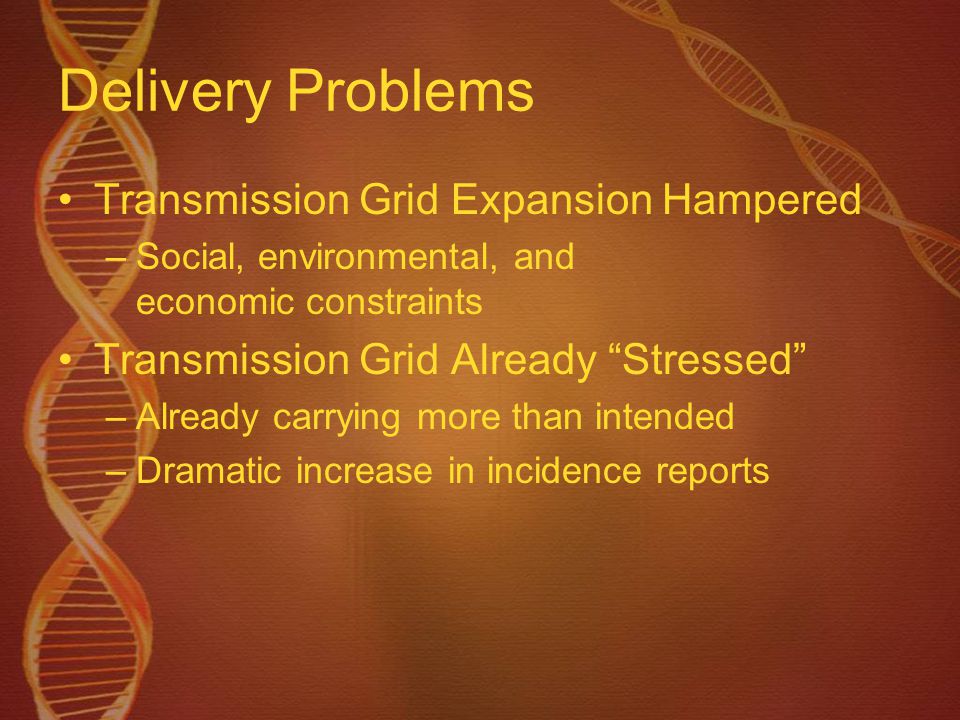 Delivery Problems

• Transmission Grid Expansion Hampered
– Social, environmental, and economic constraints
• Transmission Grid Already “Stressed”
– Already carrying more than intended
– Dramatic increase in incidence reports